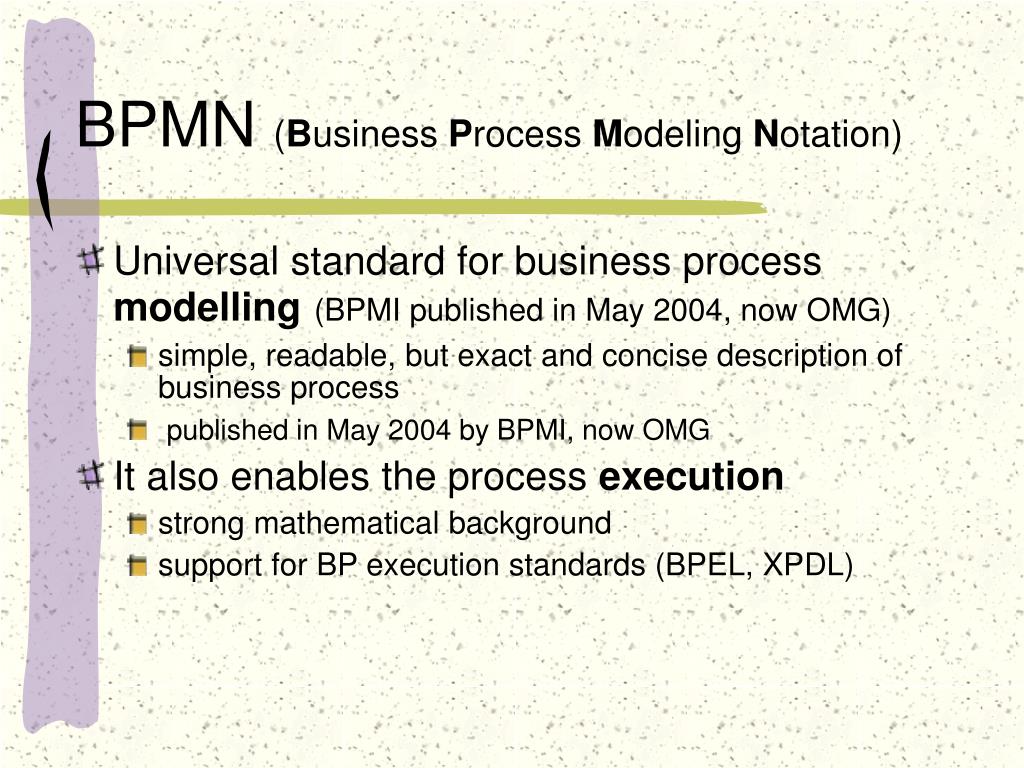 BPMN (Business Process Modeling Notation)

Universal standard for business process modelling (BPMI published in May 2004, now OMG)

simple, readable, but exact and concise description of business process

published in May 2004 by BPMI, now OMG

It also enables the process execution

strong mathematical background

support for BP execution standards (BPEL, XPDL)